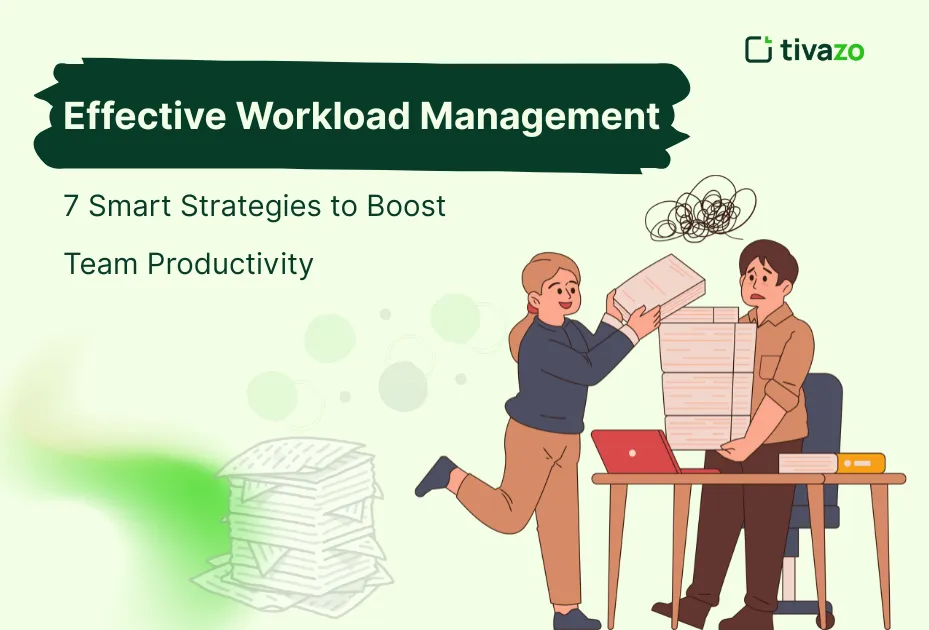 tivazo

Effective Workload Management

7 Smart Strategies to Boost Team Productivity